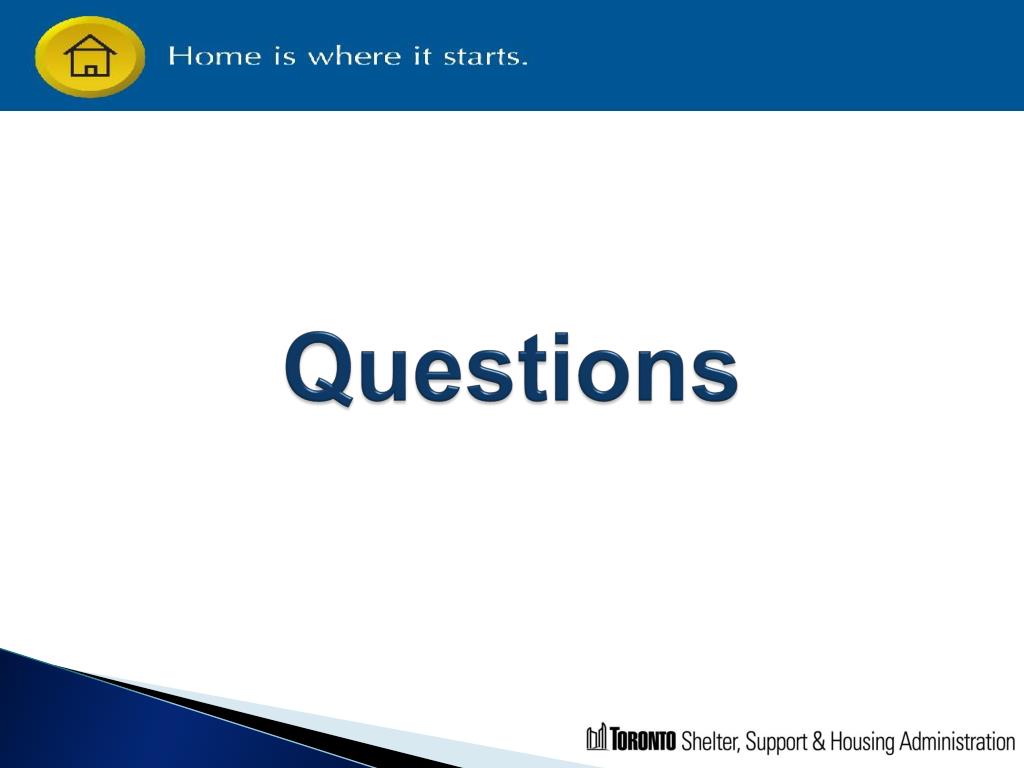 Home is where it starts.

Questions

TORONTO Shelter, Support & Housing Administration